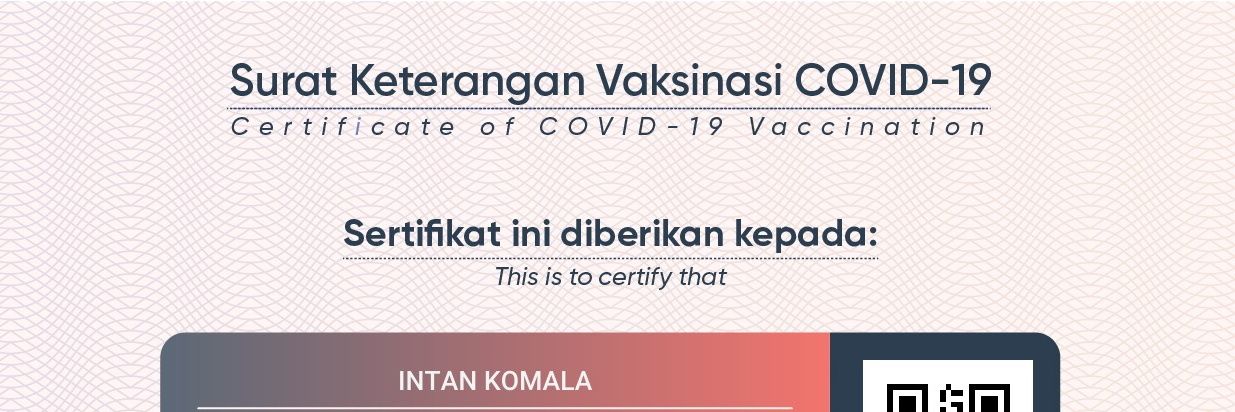 Surat Keterangan Vaksinasi COVID-19
Certificate of COVID-19 Vaccination

Sertifikat ini diberikan kepada:
This is to certify that

INTAN KOMALA